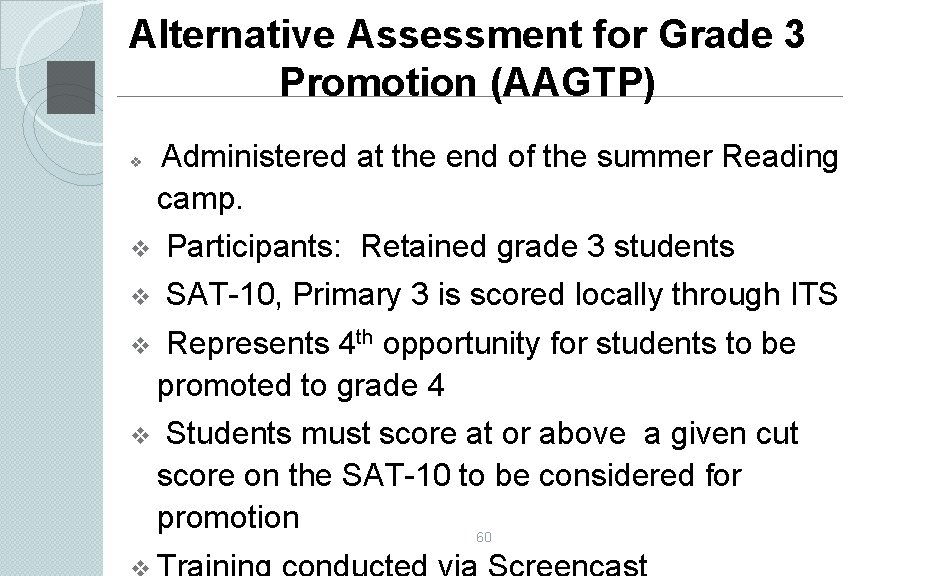 Alternative Assessment for Grade 3 Promotion (AAGTP)

❖ Administered at the end of the summer Reading camp.

❖ Participants: Retained grade 3 students

❖ SAT-10, Primary 3 is scored locally through ITS

❖ Represents $4^{th}$ opportunity for students to be promoted to grade 4

❖ Students must score at or above a given cut score on the SAT-10 to be considered for promotion

60

❖ Training conducted via Screencast